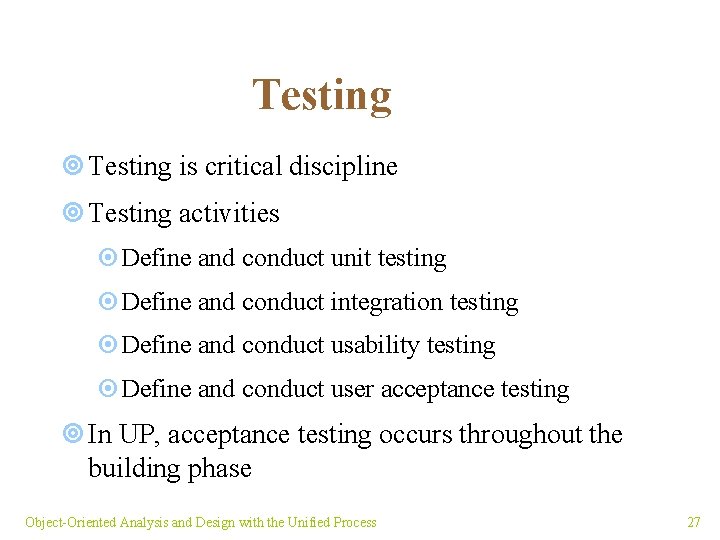 Testing

Testing is critical discipline

Testing activities

Define and conduct unit testing

Define and conduct integration testing

Define and conduct usability testing

Define and conduct user acceptance testing

In UP, acceptance testing occurs throughout the building phase

Object-Oriented Analysis and Design with the Unified Process

27